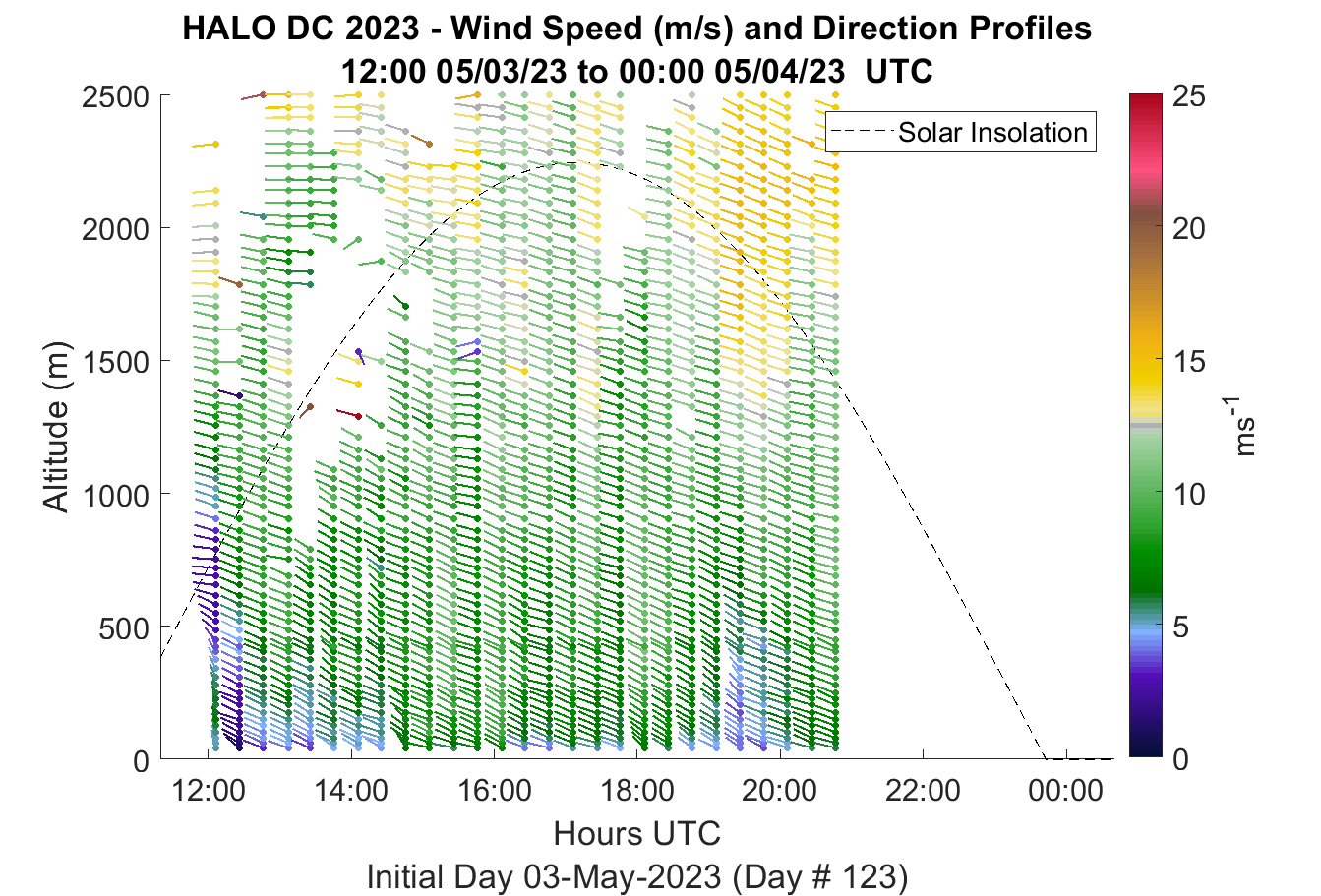 HALO DC 2023 - Wind Speed (m/s) and Direction Profiles
12:00 05/03/23 to 00:00 05/04/23 UTC

Solar Insolation

Altitude (m)

2500
2000
1500
1000
500
0

12:00
14:00
16:00
18:00
20:00
22:00
00:00

Hours UTC

Initial Day 03-May-2023 (Day # 123)

25
20
15
10
5
0

$ms^{-1}$